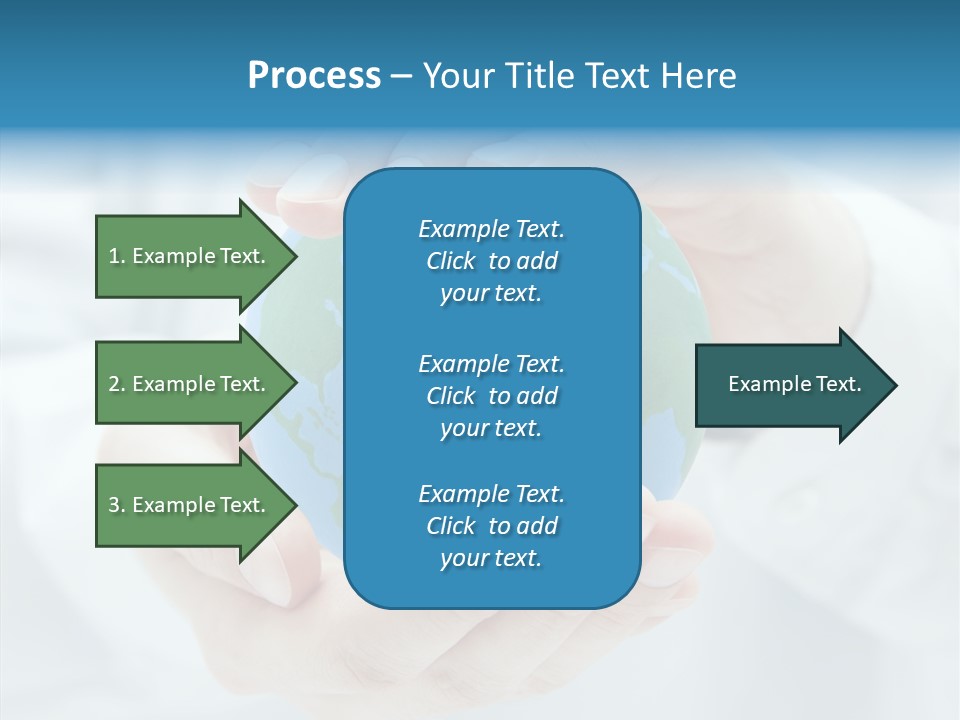 Process – Your Title Text Here

1. Example Text.

2. Example Text.

3. Example Text.

Example Text. Click to add your text.

Example Text. Click to add your text.

Example Text. Click to add your text.

Example Text.